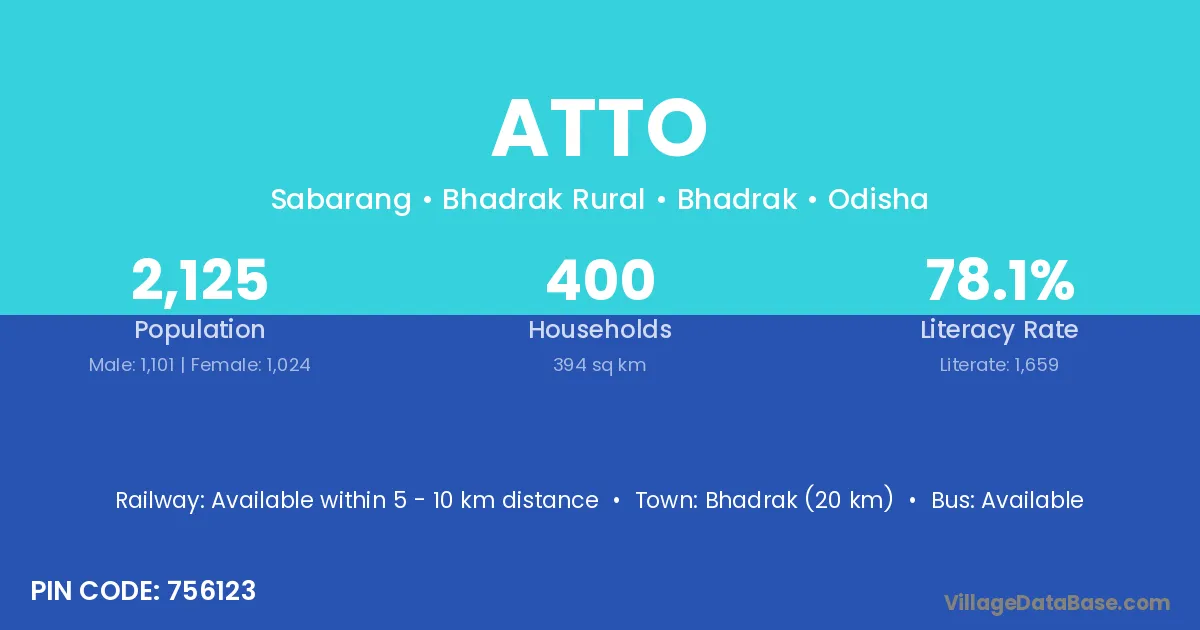 ATTO

Sabarang • Bhadrak Rural • Bhadrak • Odisha

2,125
Population
Male: 1,101 | Female: 1,024

400
Households
394 sq km

78.1%
Literacy Rate
Literate: 1,659

Railway: Available within 5 - 10 km distance • Town: Bhadrak (20 km) • Bus: Available

PIN CODE: 756123

VillageDataBase.com